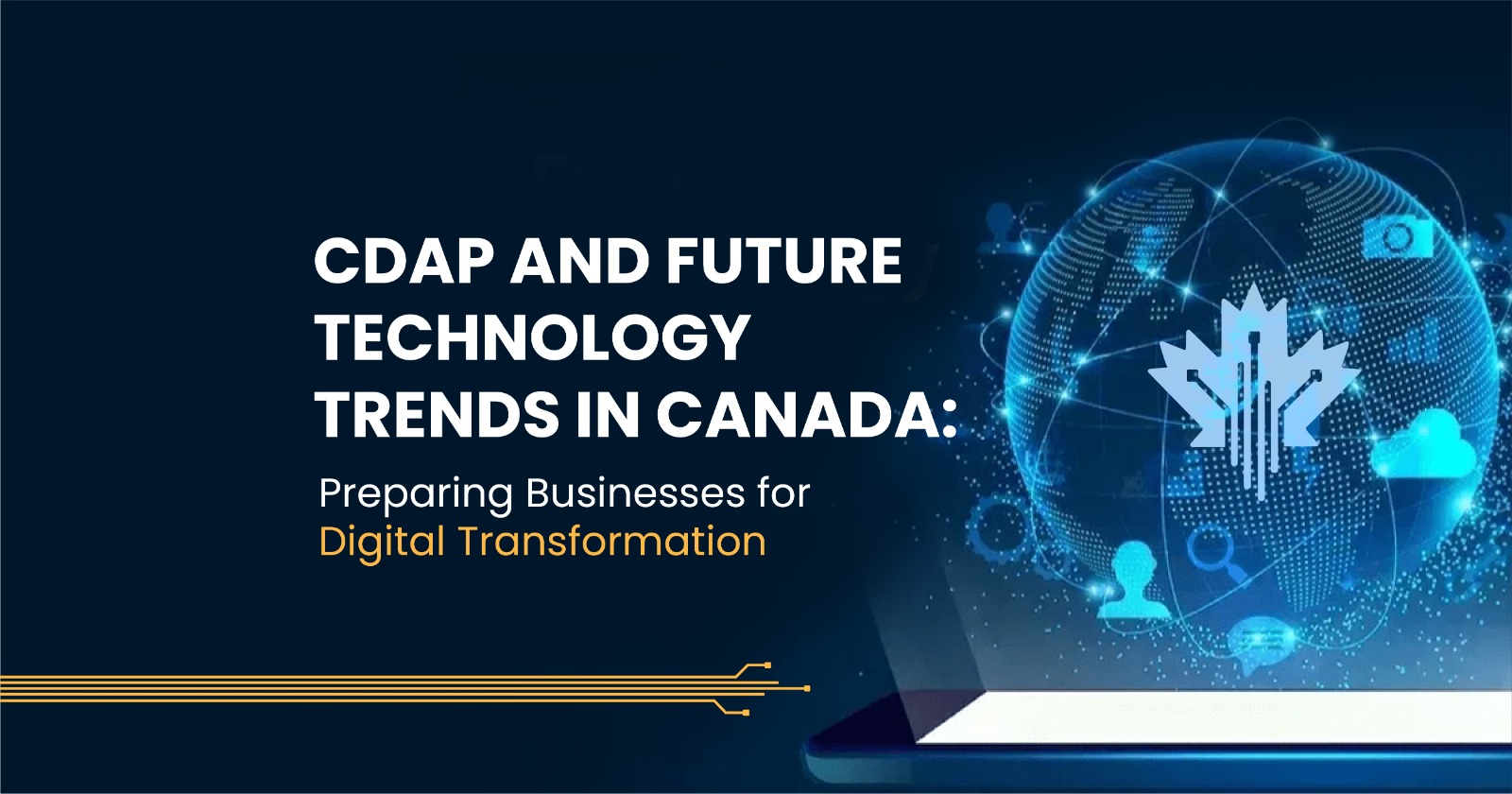 CDAP AND FUTURE TECHNOLOGY TRENDS IN CANADA:

Preparing Businesses for Digital Transformation